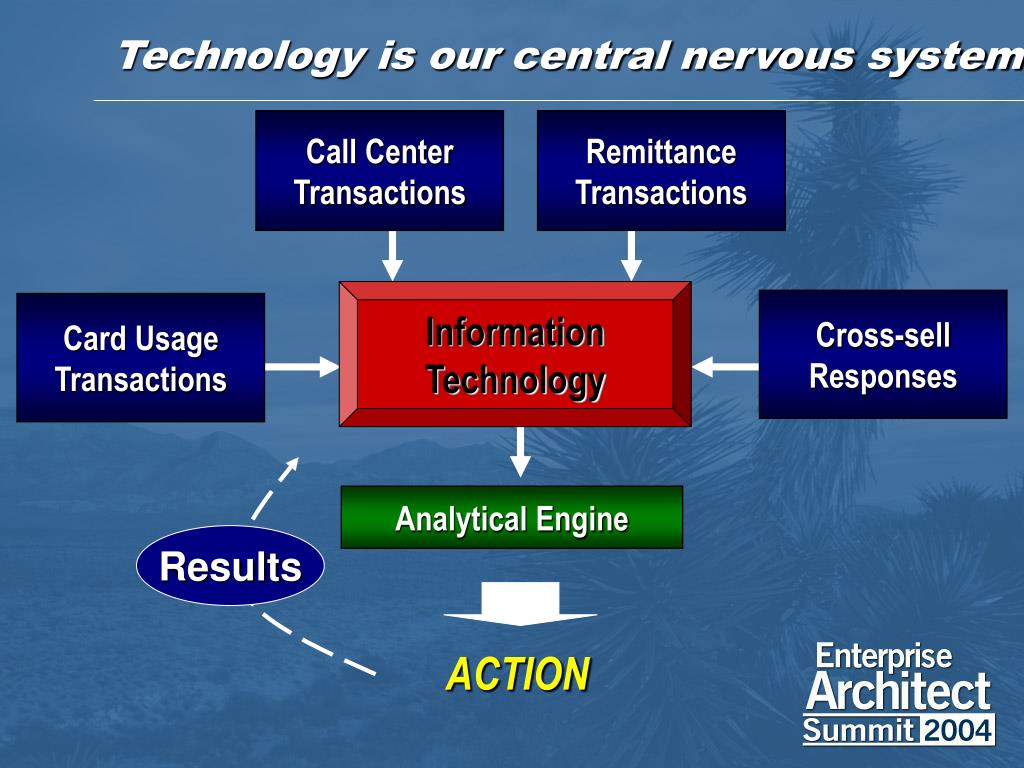 Technology is our central nervous system

Call Center Transactions

Remittance Transactions

Card Usage Transactions

Information Technology

Cross-sell Responses

Analytical Engine

Results

ACTION

Enterprise Architect Summit 2004